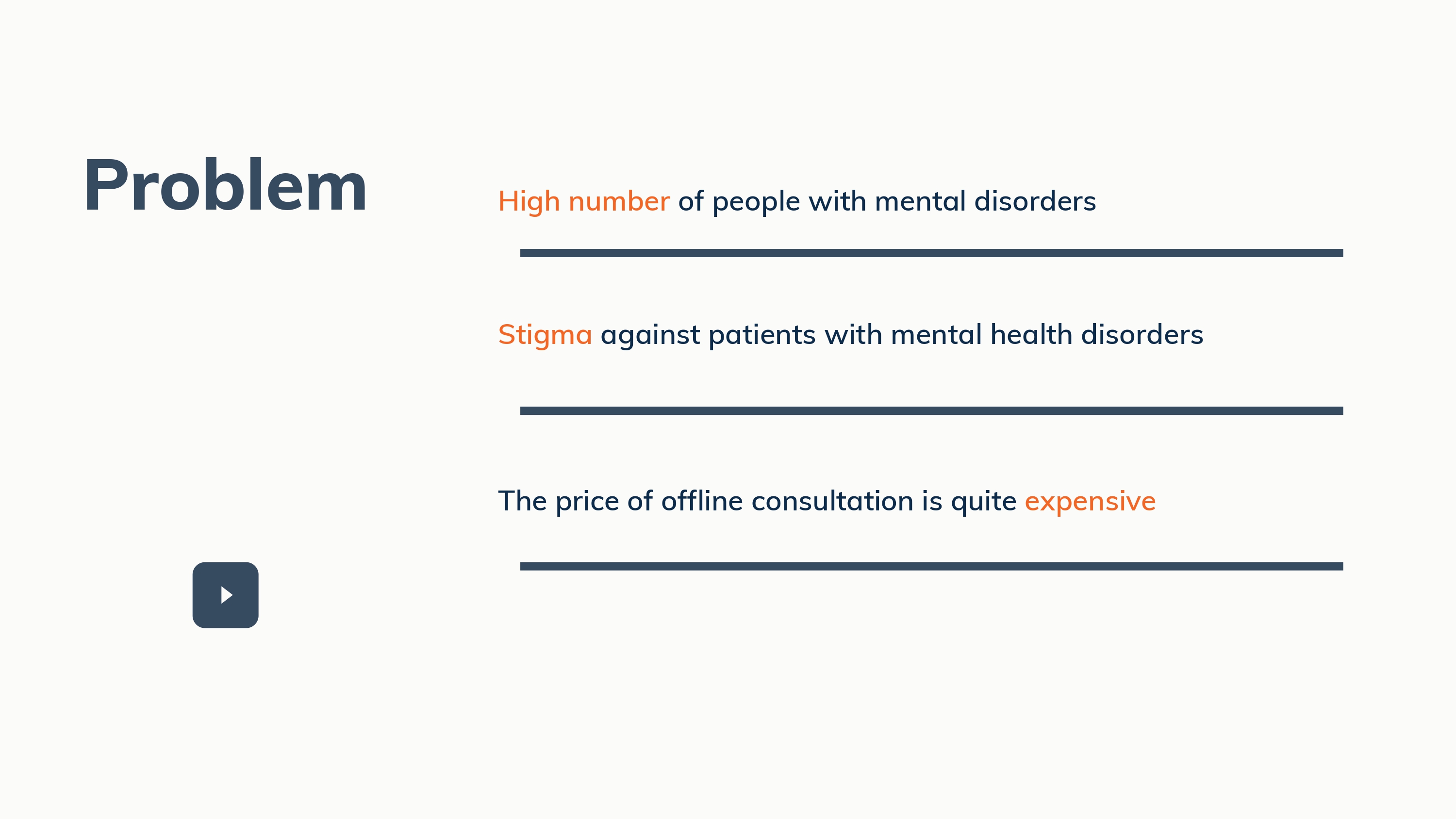 Problem

High number of people with mental disorders

Stigma against patients with mental health disorders

The price of offline consultation is quite expensive